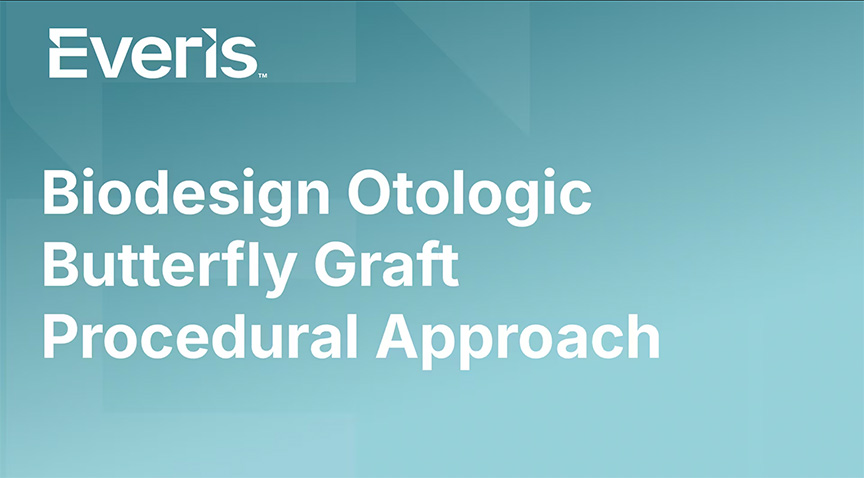 Everis™

Biodesign Otologic Butterfly Graft Procedural Approach